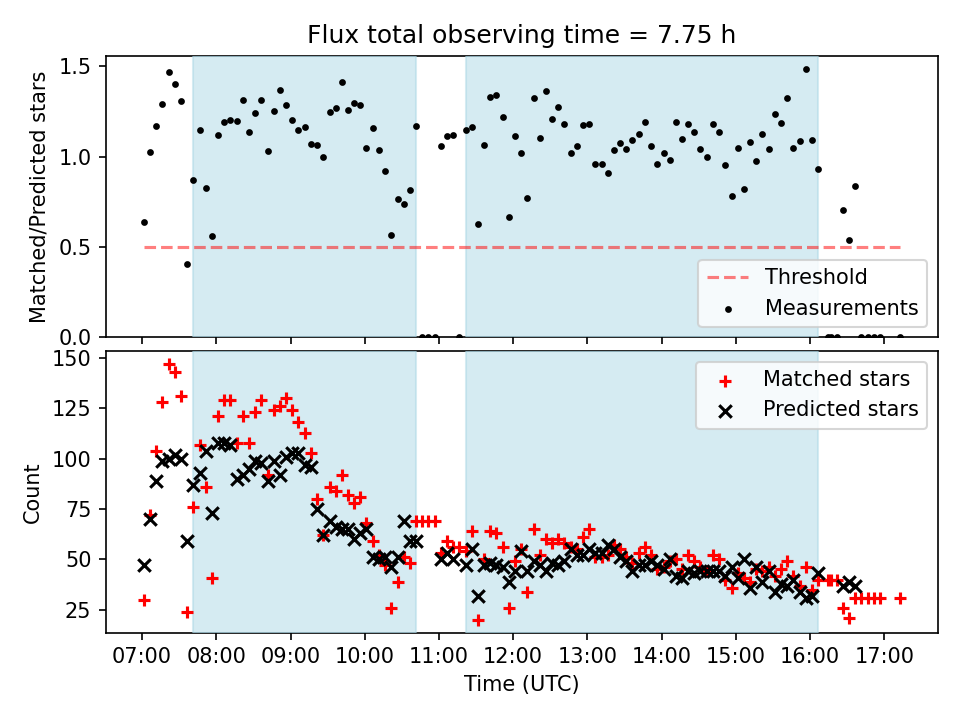 Flux total observing time = 7.75 h

Matched/Predicted stars

1.5
1.0
0.5
0.0

Threshold
Measurements

Count

150
125
100
75
50
25

Matched stars
Predicted stars

07:00 08:00 09:00 10:00 11:00 12:00 13:00 14:00 15:00 16:00 17:00

Time (UTC)